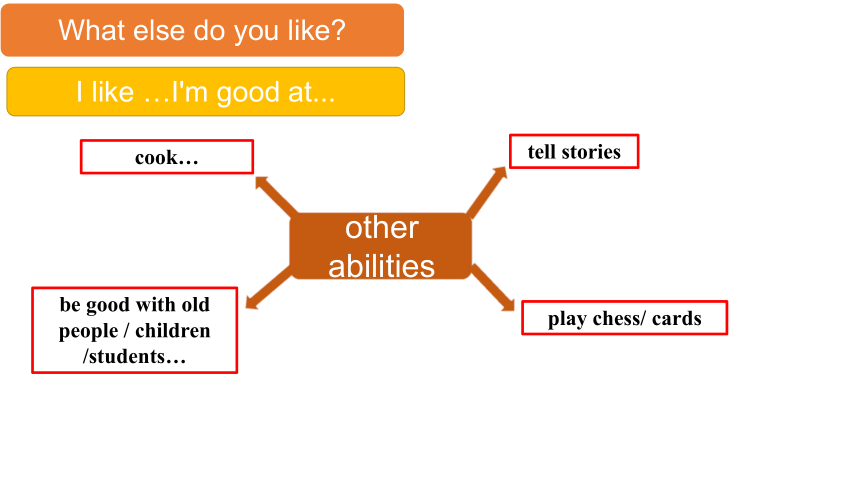 What else do you like?

I like …I'm good at...

cook…

tell stories

other abilities

be good with old people / children /students…

play chess/ cards